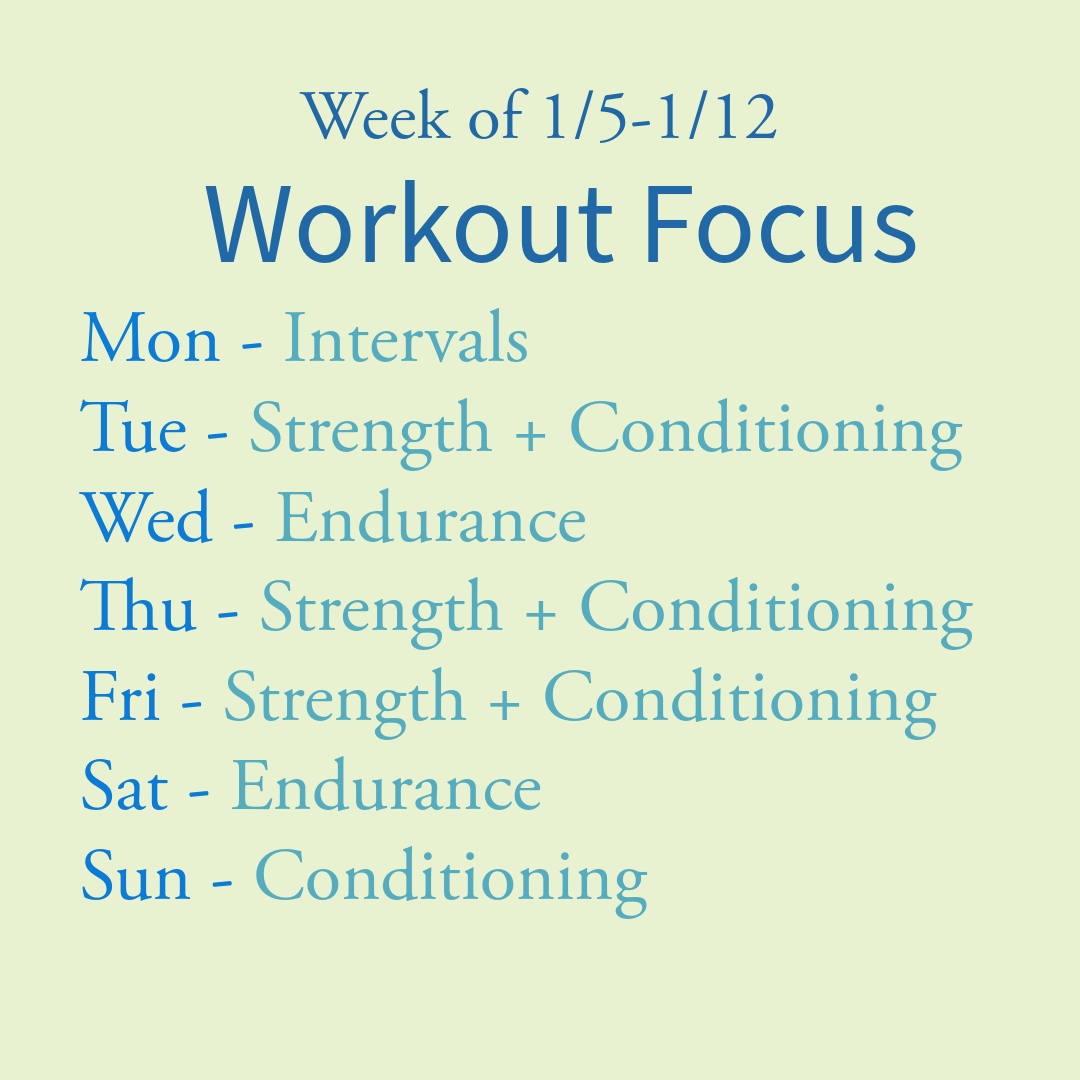 Week of 1/5-1/12
Workout Focus

Mon - Intervals
Tue - Strength + Conditioning
Wed - Endurance
Thu - Strength + Conditioning
Fri - Strength + Conditioning
Sat - Endurance
Sun - Conditioning